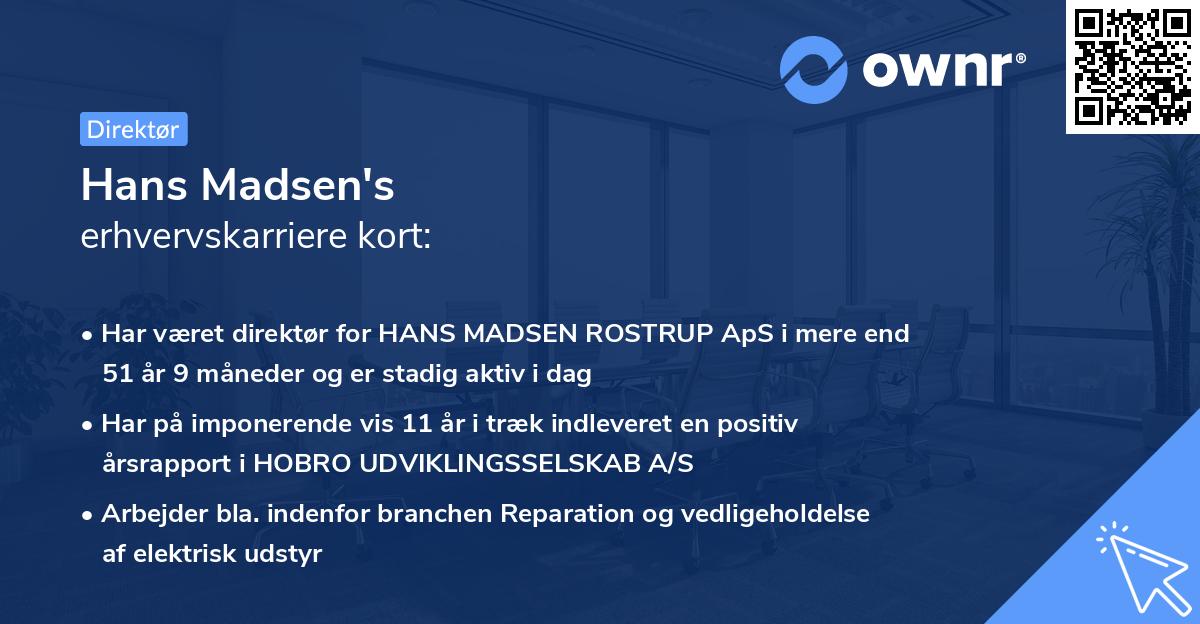 ownr®

Direktør

Hans Madsen's
erhvervskarriere kort:

• Har været direktør for HANS MADSEN ROSTRUP ApS i mere end 51 år 9 måneder og er stadig aktiv i dag

• Har på imponerende vis 11 år i træk indleveret en positiv årsrapport i HOBRO UDVIKLINGSSELSKAB A/S

• Arbejder bla. indenfor branchen Reparation og vedligeholdelse af elektrisk udstyr